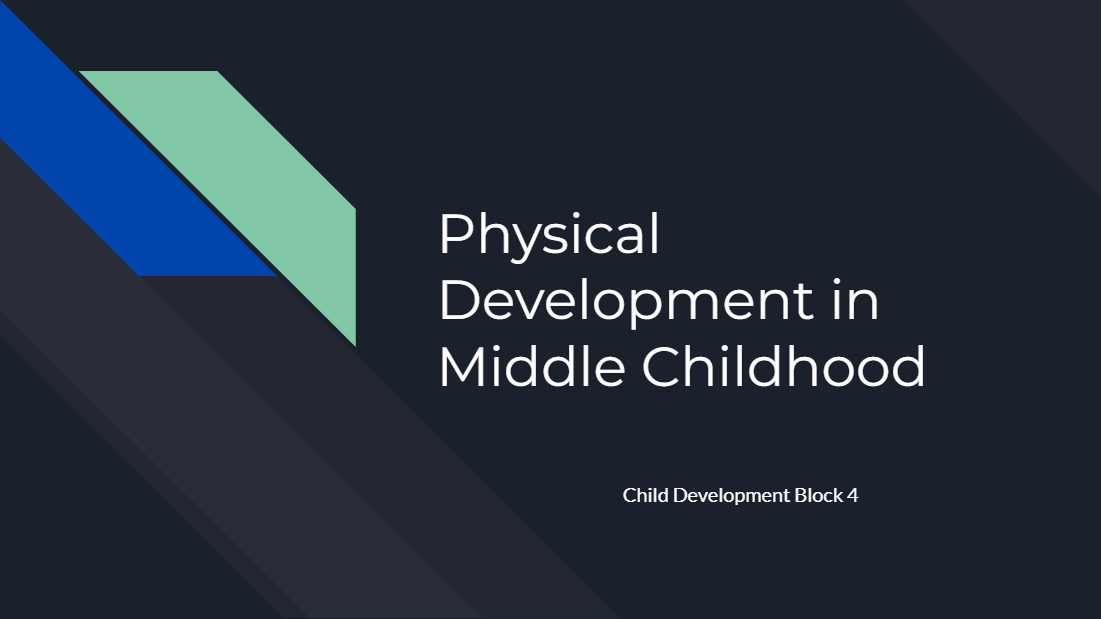 Physical Development in Middle Childhood

Child Development Block 4